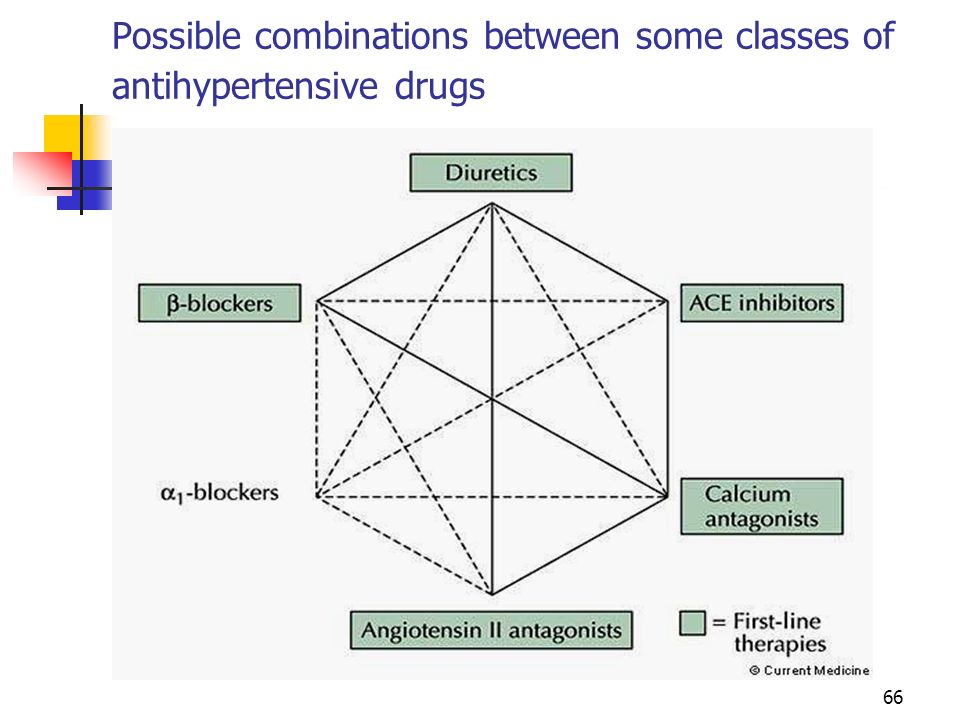 Possible combinations between some classes of antihypertensive drugs

Diuretics

β-blockers

ACE inhibitors

$\alpha_1$-blockers

Calcium antagonists

Angiotensin II antagonists

= First-line therapies

© Current Medicine

66